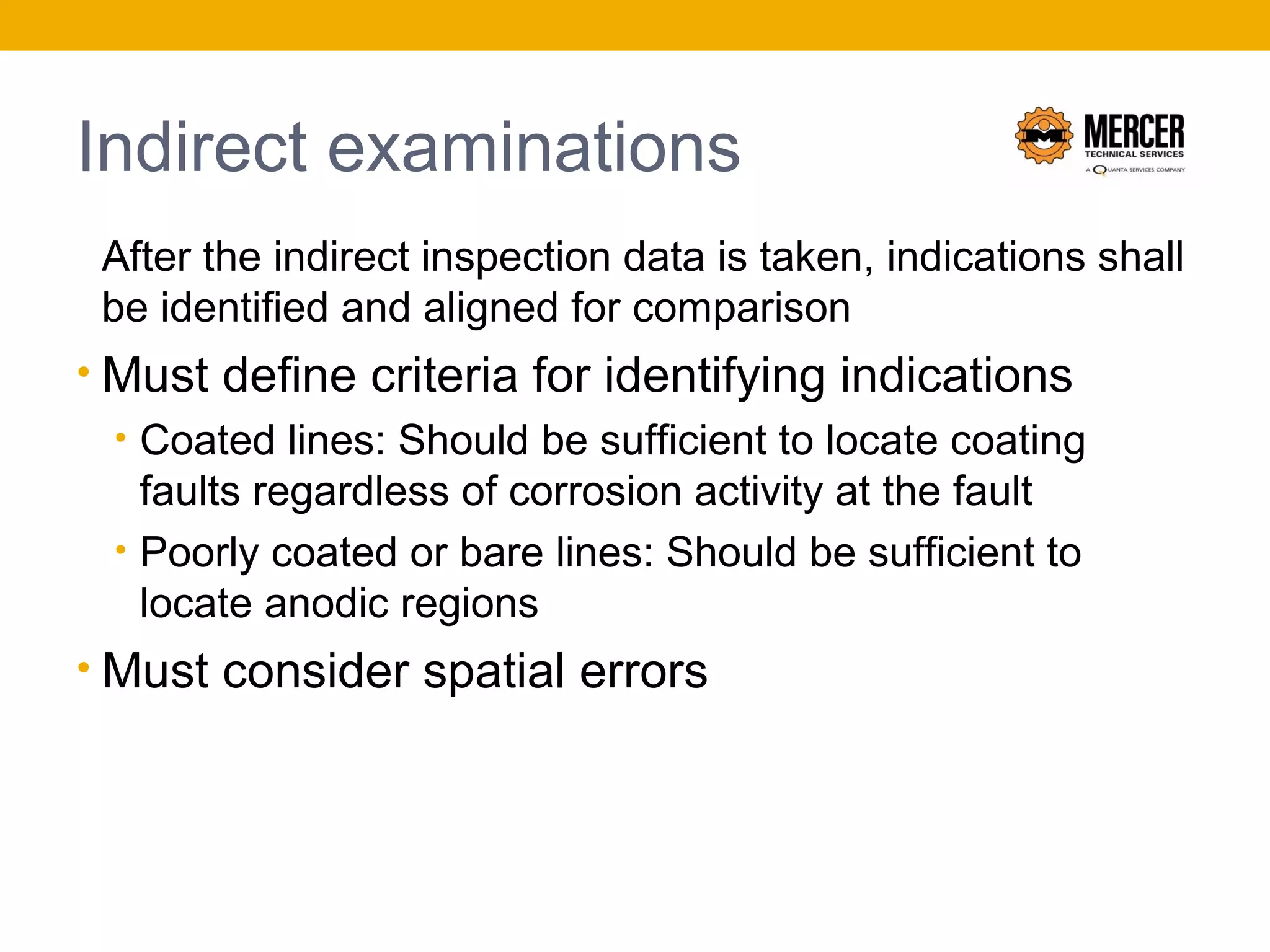 Indirect examinations

MERCER
TECHNICAL SERVICES
A QUANTA SERVICES COMPANY

After the indirect inspection data is taken, indications shall be identified and aligned for comparison

• Must define criteria for identifying indications
  • Coated lines: Should be sufficient to locate coating faults regardless of corrosion activity at the fault
  • Poorly coated or bare lines: Should be sufficient to locate anodic regions
• Must consider spatial errors